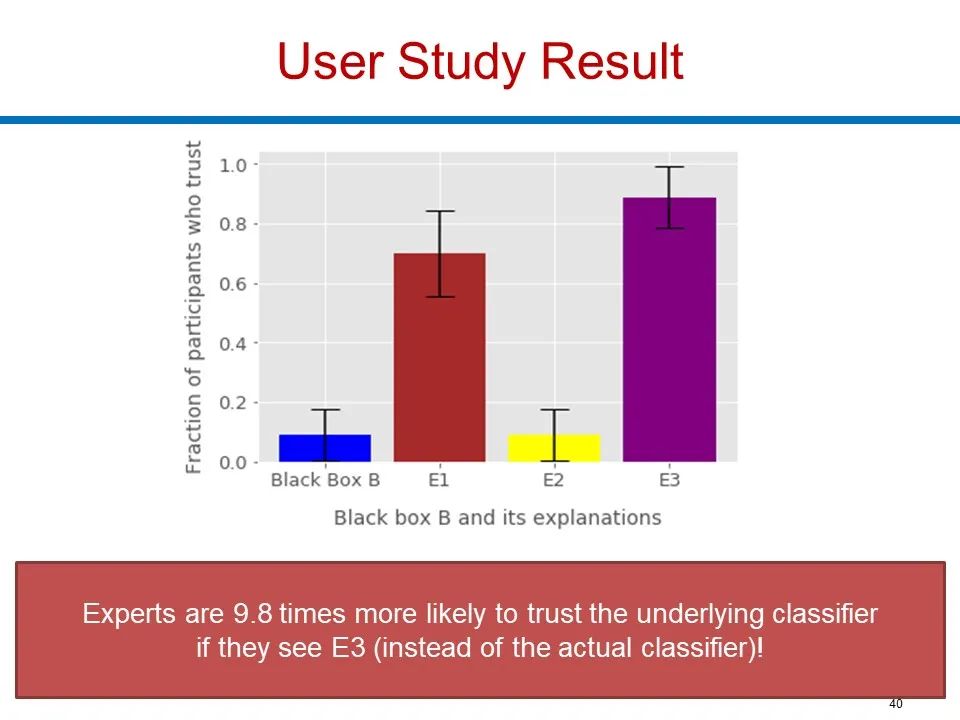 User Study Result

Fraction of participants who trust

1.0
0.8
0.6
0.4
0.2
0.0

Black Box B
E1
E2
E3

Black box B and its explanations

Experts are 9.8 times more likely to trust the underlying classifier if they see E3 (instead of the actual classifier)!

40